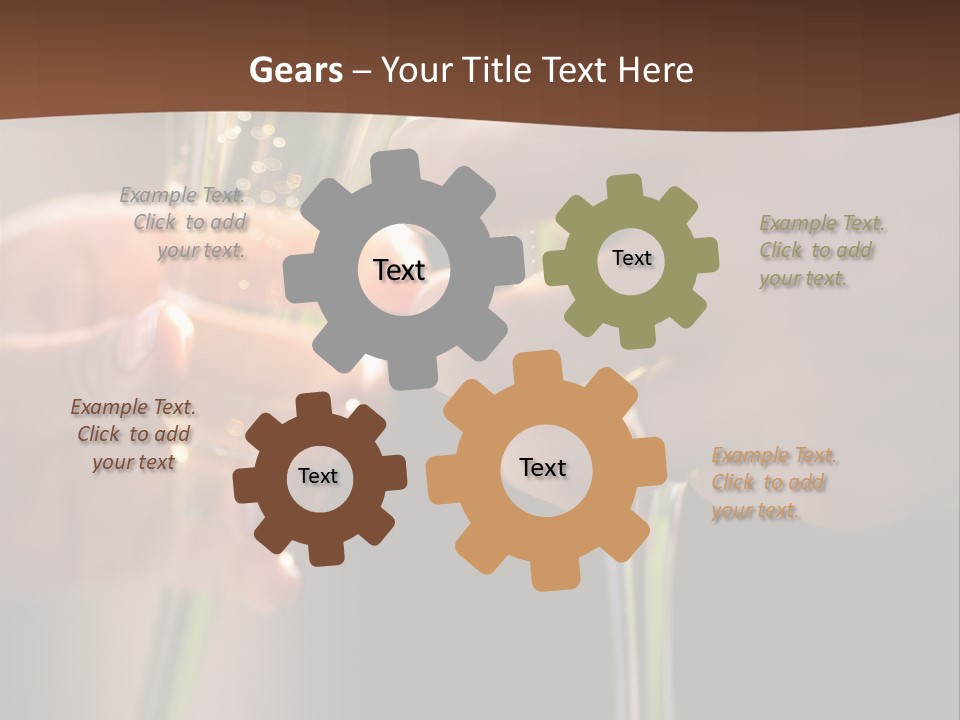 Gears – Your Title Text Here

Example Text. Click to add your text.

Text

Text

Example Text. Click to add your text.

Example Text. Click to add your text

Text

Text

Example Text. Click to add your text.